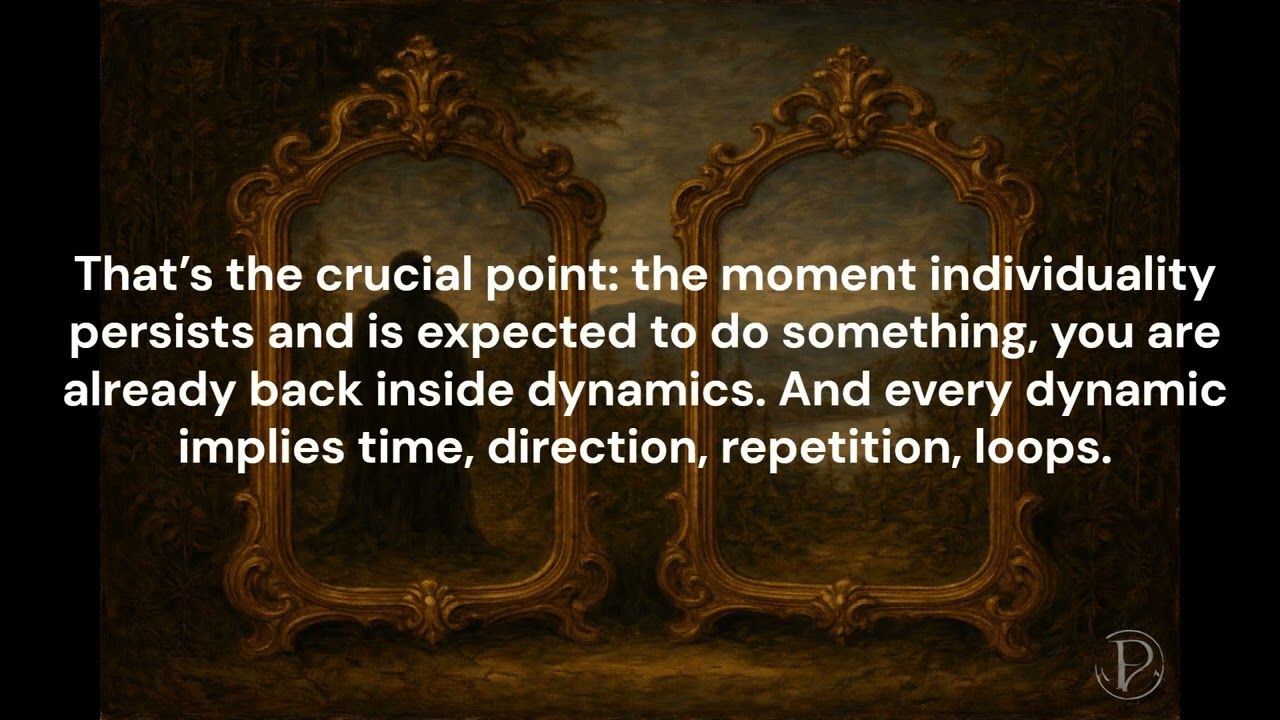 That's the crucial point: the moment individuality persists and is expected to do something, you are already back inside dynamics. And every dynamic implies time, direction, repetition, loops.

P